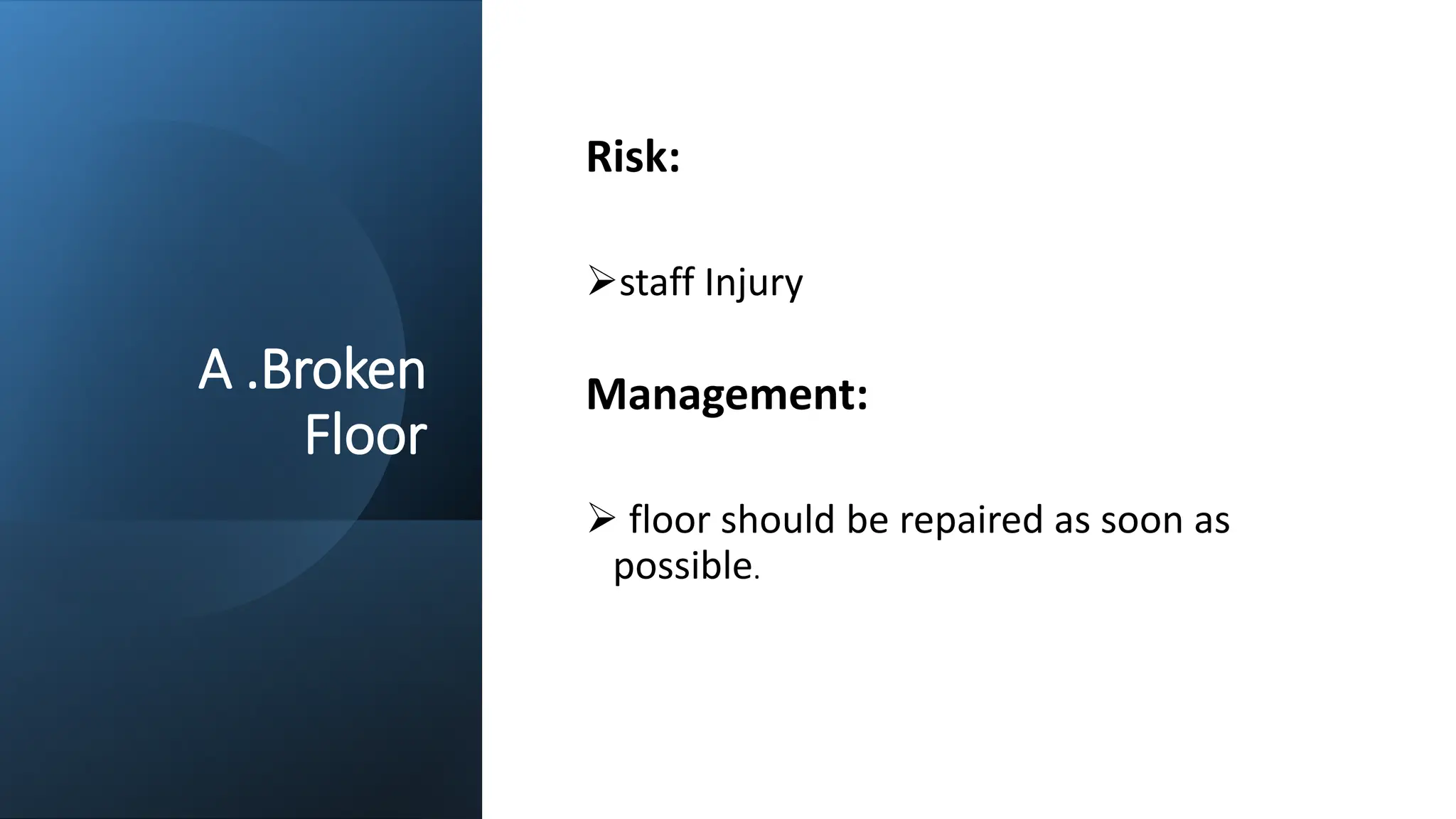 A .Broken Floor

Risk:

➢staff Injury

Management:

➢ floor should be repaired as soon as possible.